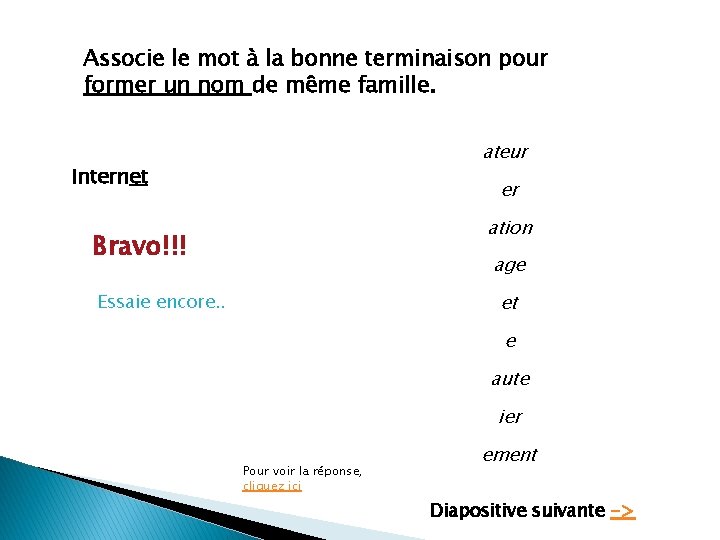 Associe le mot à la bonne terminaison pour former un nom de même famille.

Internet

Bravo!!!

Essaie encore..

ateur

er

ation

age

et

e

aute

ier

ement

Pour voir la réponse, cliquez ici

Diapositive suivante ->